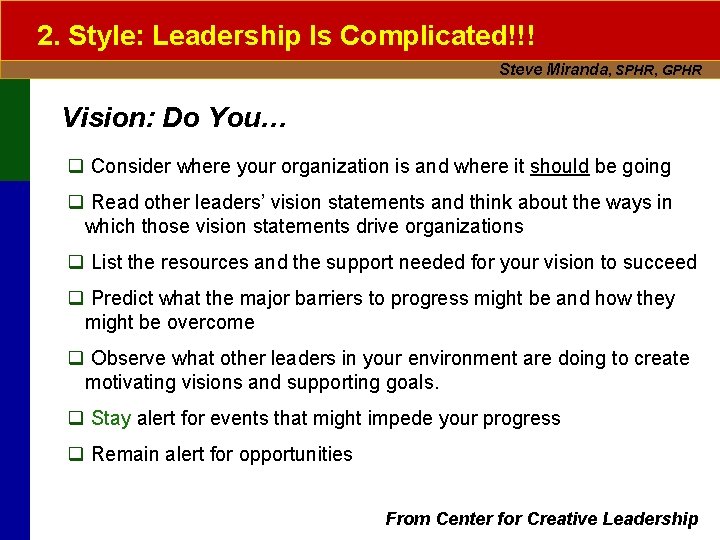 2. Style: Leadership Is Complicated!!!

Steve Miranda, SPHR, GPHR

Vision: Do You…

❑ Consider where your organization is and where it should be going

❑ Read other leaders' vision statements and think about the ways in which those vision statements drive organizations

❑ List the resources and the support needed for your vision to succeed

❑ Predict what the major barriers to progress might be and how they might be overcome

❑ Observe what other leaders in your environment are doing to create motivating visions and supporting goals.

❑ Stay alert for events that might impede your progress

❑ Remain alert for opportunities

From Center for Creative Leadership